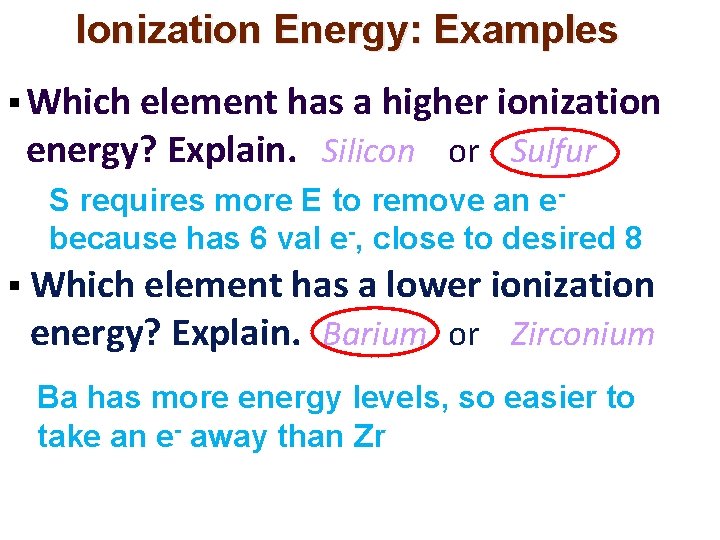 Ionization Energy: Examples

▪ Which element has a higher ionization energy? Explain. Silicon or Sulfur

S requires more E to remove an $e^-$ because has 6 val $e^-$, close to desired 8

▪ Which element has a lower ionization energy? Explain. Barium or Zirconium

Ba has more energy levels, so easier to take an $e^-$ away than Zr